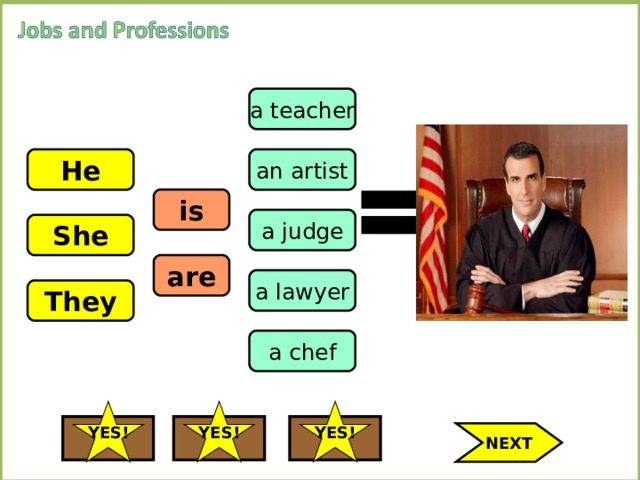 Jobs and Professions

He

She

They

is

are

a teacher

an artist

a judge

a lawyer

a chef

=

YES!

YES!

YES!

NEXT